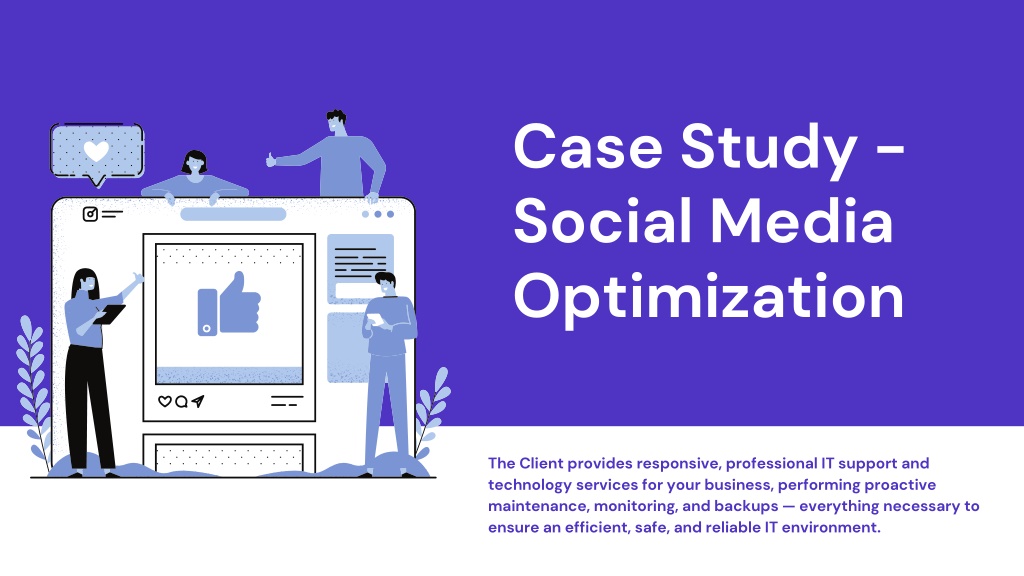 Case Study - Social Media Optimization

The Client provides responsive, professional IT support and technology services for your business, performing proactive maintenance, monitoring, and backups — everything necessary to ensure an efficient, safe, and reliable IT environment.